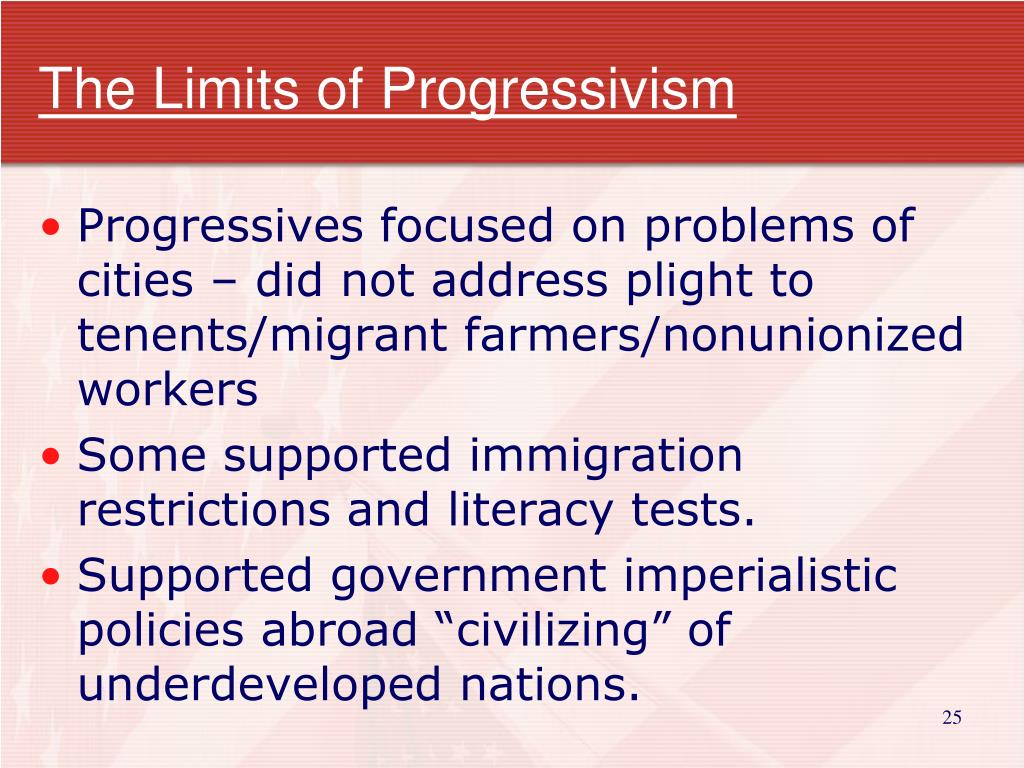 The Limits of Progressivism

• Progressives focused on problems of cities – did not address plight to tenents/migrant farmers/nonunionized workers
• Some supported immigration restrictions and literacy tests.
• Supported government imperialistic policies abroad “civilizing” of underdeveloped nations.

25